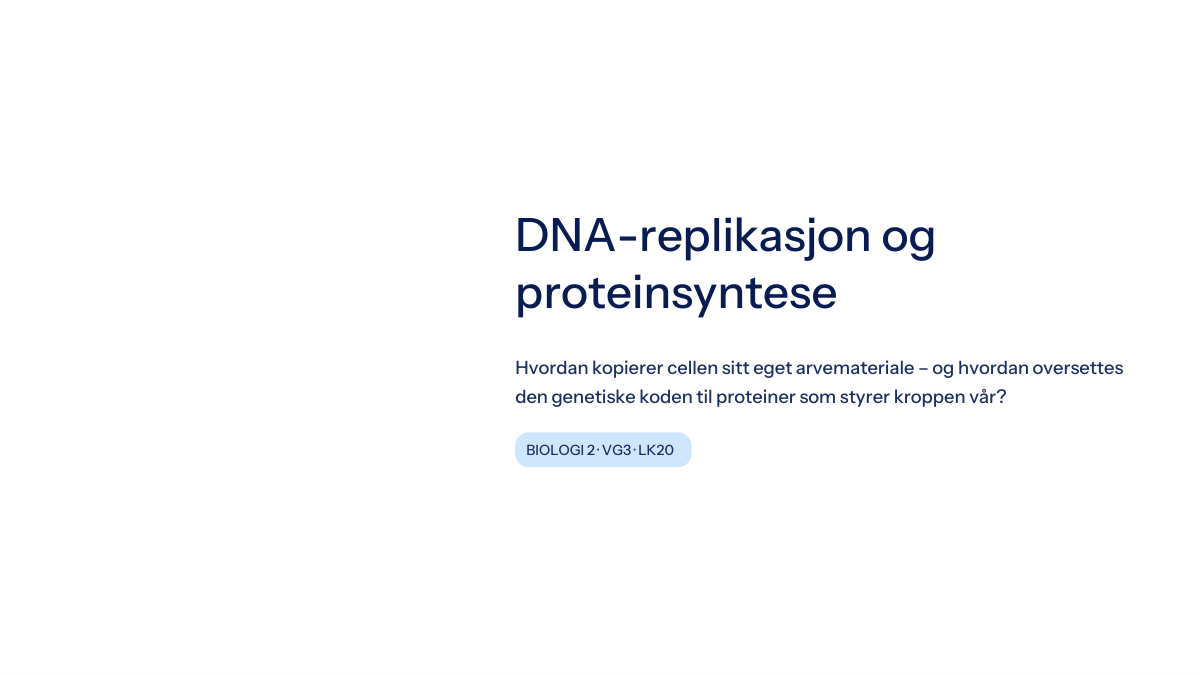 DNA-replikasjon og proteinsyntese

Hvordan kopierer cellen sitt eget arvemateriale – og hvordan oversettes den genetiske koden til proteiner som styrer kroppen vår?

BIOLOGI 2 · VG3 · LK20